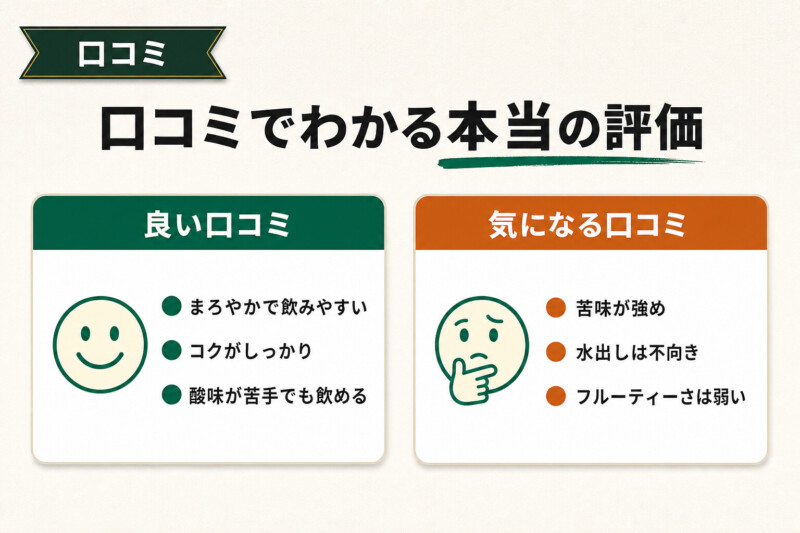 口コミ

口コミでわかる本当の評価

良い口コミ

まろやかで飲みやすい

コクがしっかり

酸味が苦手でも飲める

気になる口コミ

苦味が強め

水出しは不向き

フルーティーさは弱い